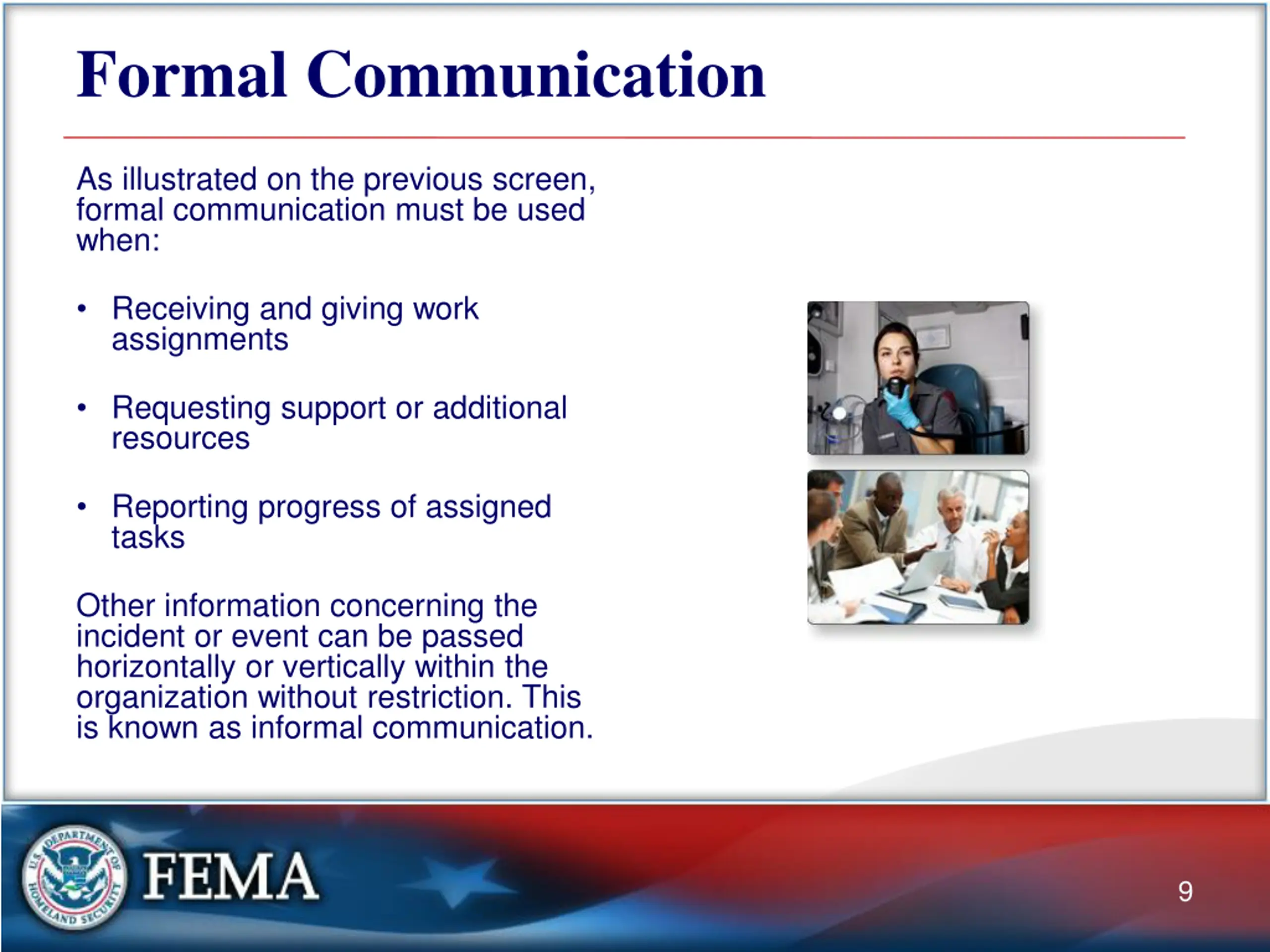 Formal Communication

As illustrated on the previous screen, formal communication must be used when:

• Receiving and giving work assignments

• Requesting support or additional resources

• Reporting progress of assigned tasks

Other information concerning the incident or event can be passed horizontally or vertically within the organization without restriction. This is known as informal communication.

U.S. DEPARTMENT OF HOMELAND SECURITY

FEMA

9